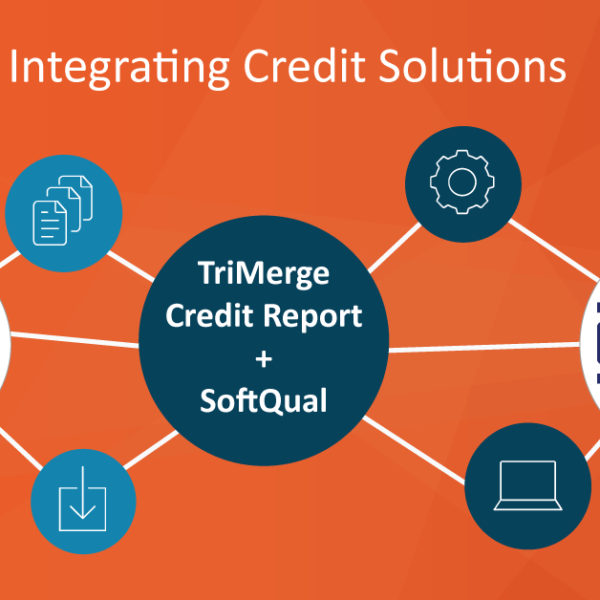 Integrating Credit Solutions

TriMerge
Credit Report
+
SoftQual